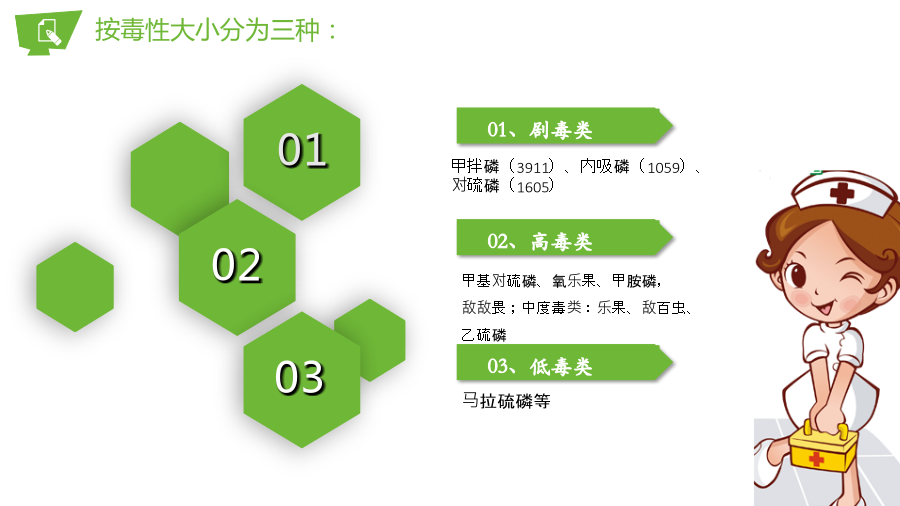 按毒性大小分为三种：

01

02

03

01、剧毒类

甲拌磷（3911）、内吸磷（1059）、对硫磷（1605）

02、高毒类

甲基对硫磷、氧乐果、甲胺磷，敌敌畏；中度毒类：乐果、敌百虫、乙硫磷

03、低毒类

马拉硫磷等